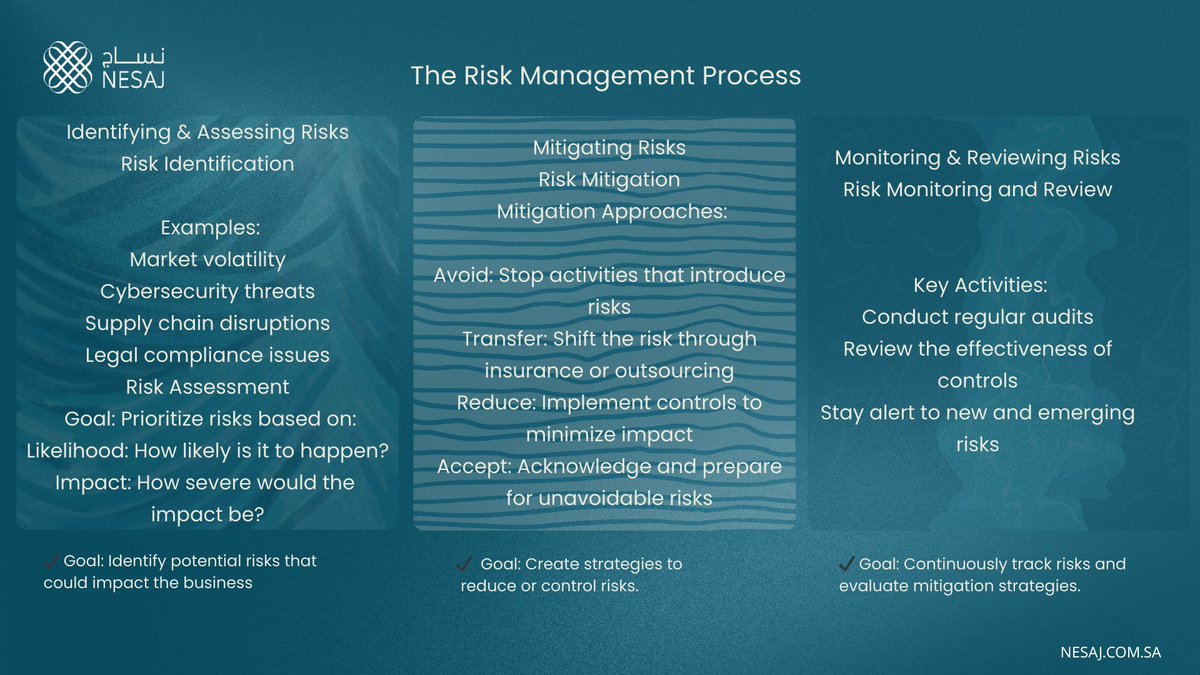 نساج
NESAJ

The Risk Management Process

Identifying & Assessing Risks
Risk Identification

Examples:
Market volatility
Cybersecurity threats
Supply chain disruptions
Legal compliance issues
Risk Assessment
Goal: Prioritize risks based on:
Likelihood: How likely is it to happen?
Impact: How severe would the impact be?

✓ Goal: Identify potential risks that could impact the business

Mitigating Risks
Risk Mitigation
Mitigation Approaches:

Avoid: Stop activities that introduce risks
Transfer: Shift the risk through insurance or outsourcing
Reduce: Implement controls to minimize impact
Accept: Acknowledge and prepare for unavoidable risks

✓ Goal: Create strategies to reduce or control risks.

Monitoring & Reviewing Risks
Risk Monitoring and Review

Key Activities:
Conduct regular audits
Review the effectiveness of controls
Stay alert to new and emerging risks

✓ Goal: Continuously track risks and evaluate mitigation strategies.

NESAJ.COM.SA